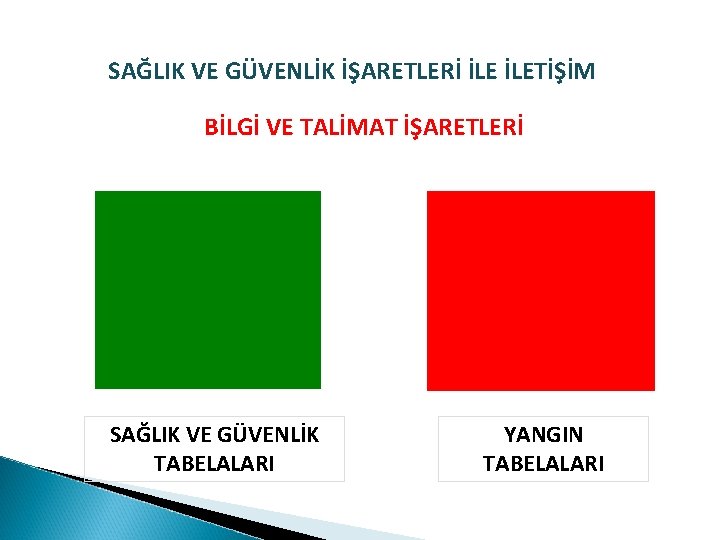 SAĞLIK VE GÜVENLİK İŞARETLERİ İLE İLETİŞİM

BİLGİ VE TALİMAT İŞARETLERİ

SAĞLIK VE GÜVENLİK TABELALARI

YANGIN TABELALARI